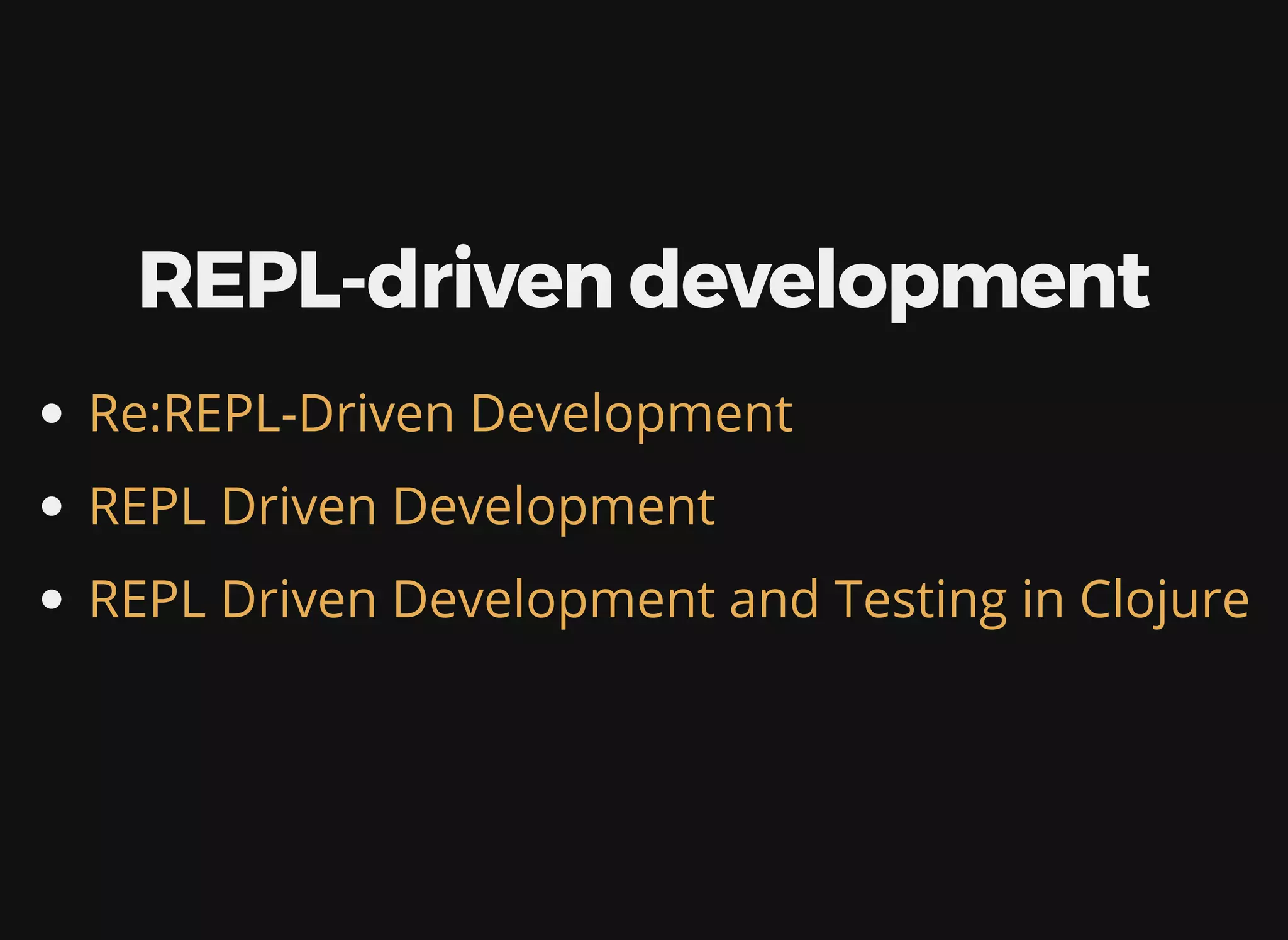 REPL-driven development

- Re:REPL-Driven Development
- REPL Driven Development
- REPL Driven Development and Testing in Clojure